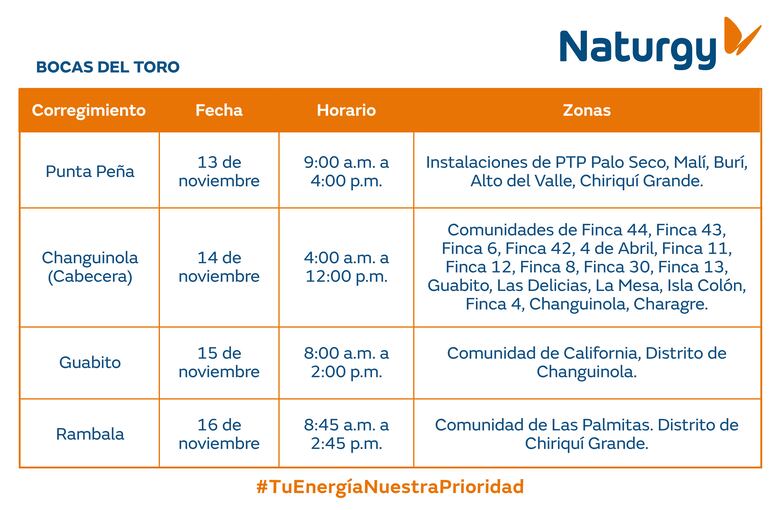 Naturgy

BOCAS DEL TORO

| Corregimiento | Fecha | Horario | Zonas |
|---|---|---|---|
| Punta Peña | 13 de noviembre | 9:00 a.m. a 4:00 p.m. | Instalaciones de PTP Palo Seco, Malí, Burí, Alto del Valle, Chiriquí Grande. |
| Changuinola (Cabecera) | 14 de noviembre | 4:00 a.m. a 12:00 p.m. | Comunidades de Finca 44, Finca 43, Finca 6, Finca 42, 4 de Abril, Finca 11, Finca 12, Finca 8, Finca 30, Finca 13, Guabito, Las Delicias, La Mesa, Isla Colón, Finca 4, Changuinola, Charagre. |
| Guabito | 15 de noviembre | 8:00 a.m. a 2:00 p.m. | Comunidad de California, Distrito de Changuinola. |
| Rambala | 16 de noviembre | 8:45 a.m. a 2:45 p.m. | Comunidad de Las Palmitas. Distrito de Chiriquí Grande. |

#TuEnergíaNuestraPrioridad